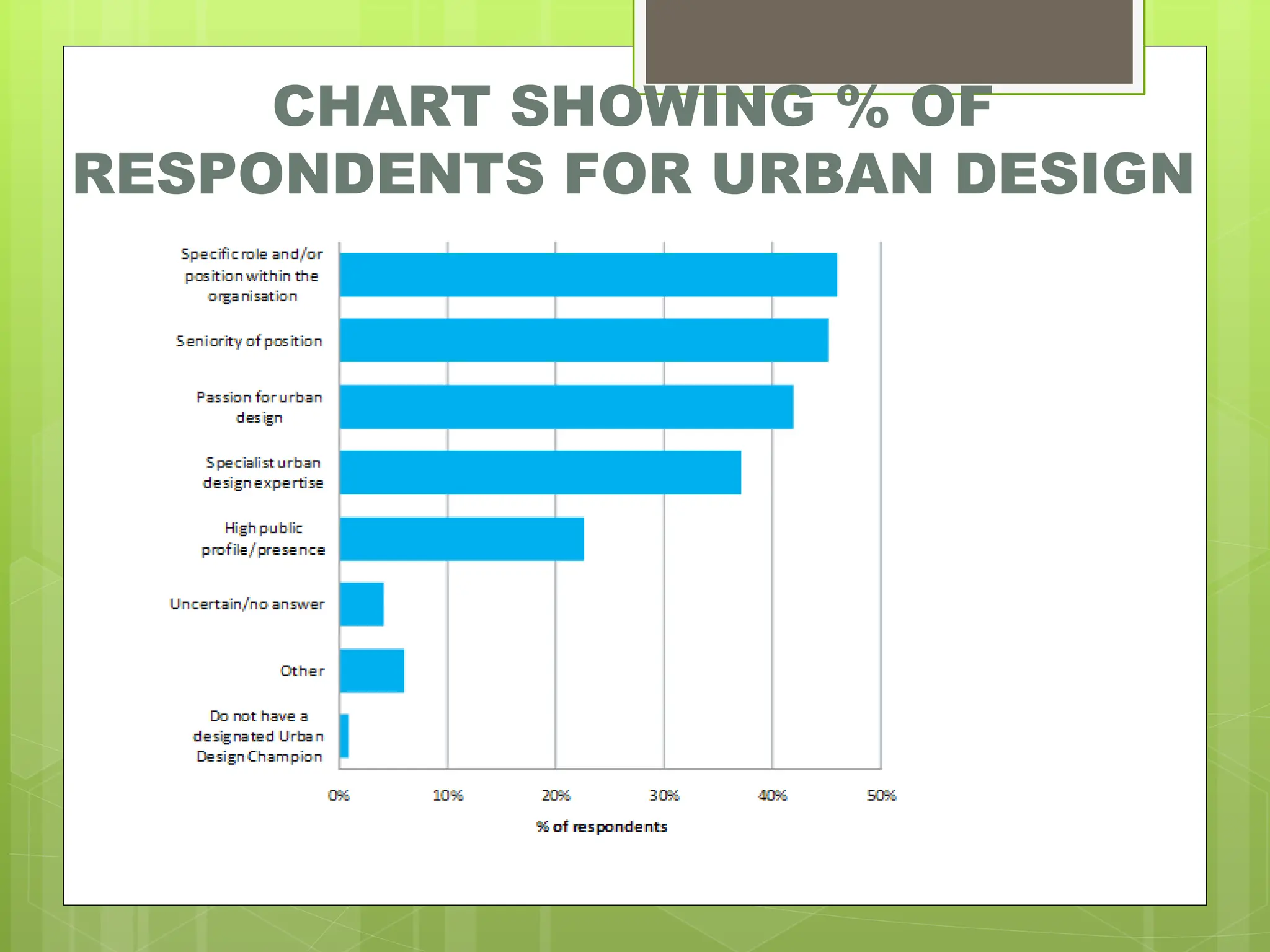 CHART SHOWING % OF RESPONDENTS FOR URBAN DESIGN

Specific role and/or position within the organisation

Seniority of position

Passion for urban design

Specialist urban design expertise

High public profile/presence

Uncertain/no answer

Other

Do not have a designated Urban Design Champion

0% 10% 20% 30% 40% 50%

% of respondents